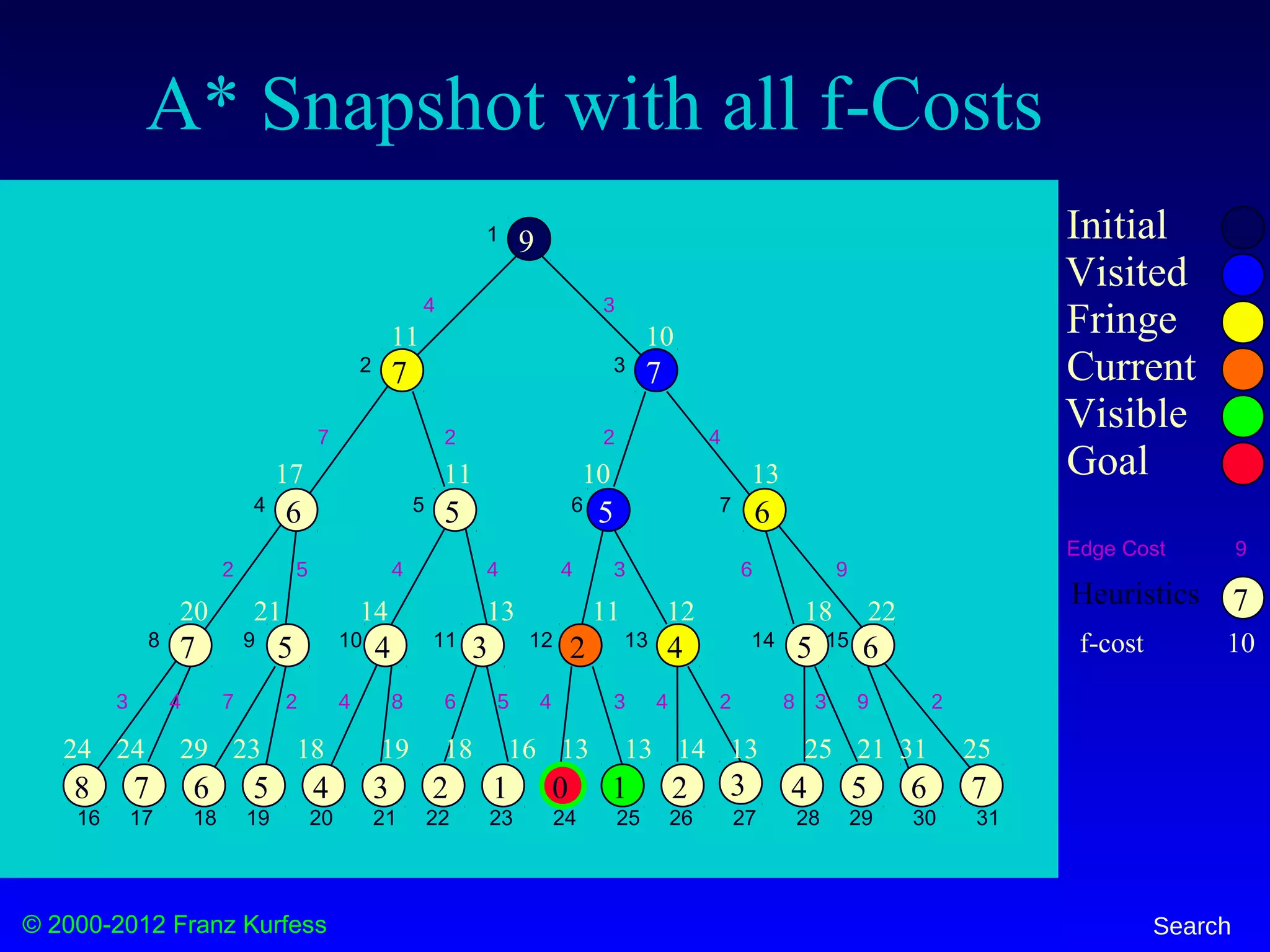 A* Snapshot with all f-Costs

1 9

4 3

11 10

2 7 3 7

7 2 2 4

17 11 10 13

4 6 5 5 6 5 7 6

2 5 4 4 4 3 6 9

20 21 14 13 11 12 18 22

8 7 9 5 10 4 11 3 12 2 13 4 14 5 15 6

3 4 7 2 4 8 6 5 4 3 4 2 8 3 9 2

24 24 29 23 18 19 18 16 13 13 14 13 25 21 31 25

8 7 6 5 4 3 2 1 0 1 2 3 4 5 6 7

16 17 18 19 20 21 22 23 24 25 26 27 28 29 30 31

Initial
Visited
Fringe
Current
Visible
Goal

Edge Cost 9

Heuristics 7

f-cost 10

© 2000-2012 Franz Kurfess

Search